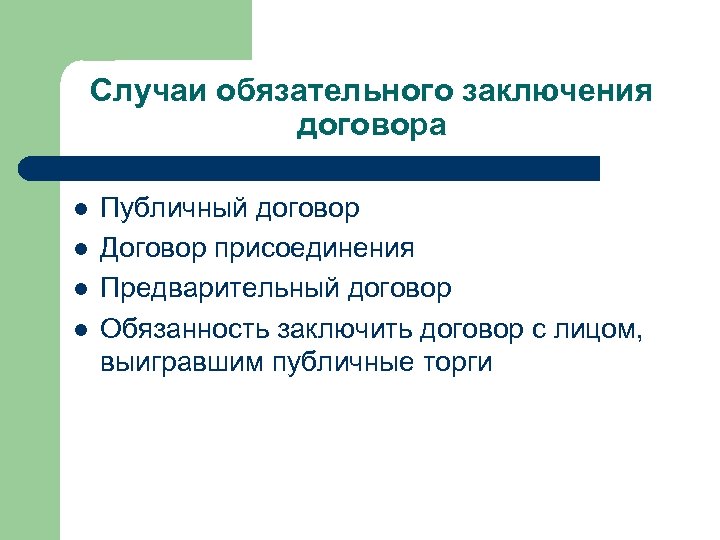 Случаи обязательного заключения договора

- Публичный договор
- Договор присоединения
- Предварительный договор
- Обязанность заключить договор с лицом, выигравшим публичные торги